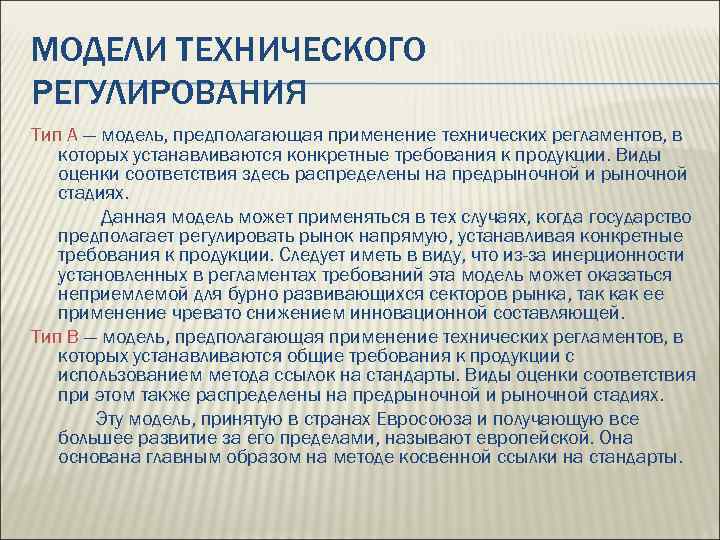 МОДЕЛИ ТЕХНИЧЕСКОГО РЕГУЛИРОВАНИЯ

Тип А — модель, предполагающая применение технических регламентов, в которых устанавливаются конкретные требования к продукции. Виды оценки соответствия здесь распределены на предрыночной и рыночной стадиях.

Данная модель может применяться в тех случаях, когда государство предполагает регулировать рынок напрямую, устанавливая конкретные требования к продукции. Следует иметь в виду, что из-за инерционности установленных в регламентах требований эта модель может оказаться неприемлемой для бурно развивающихся секторов рынка, так как ее применение чревато снижением инновационной составляющей.

Тип В — модель, предполагающая применение технических регламентов, в которых устанавливаются общие требования к продукции с использованием метода ссылок на стандарты. Виды оценки соответствия при этом также распределены на предрыночной и рыночной стадиях.

Эту модель, принятую в странах Евросоюза и получающую все большее развитие за его пределами, называют европейской. Она основана главным образом на методе косвенной ссылки на стандарты.